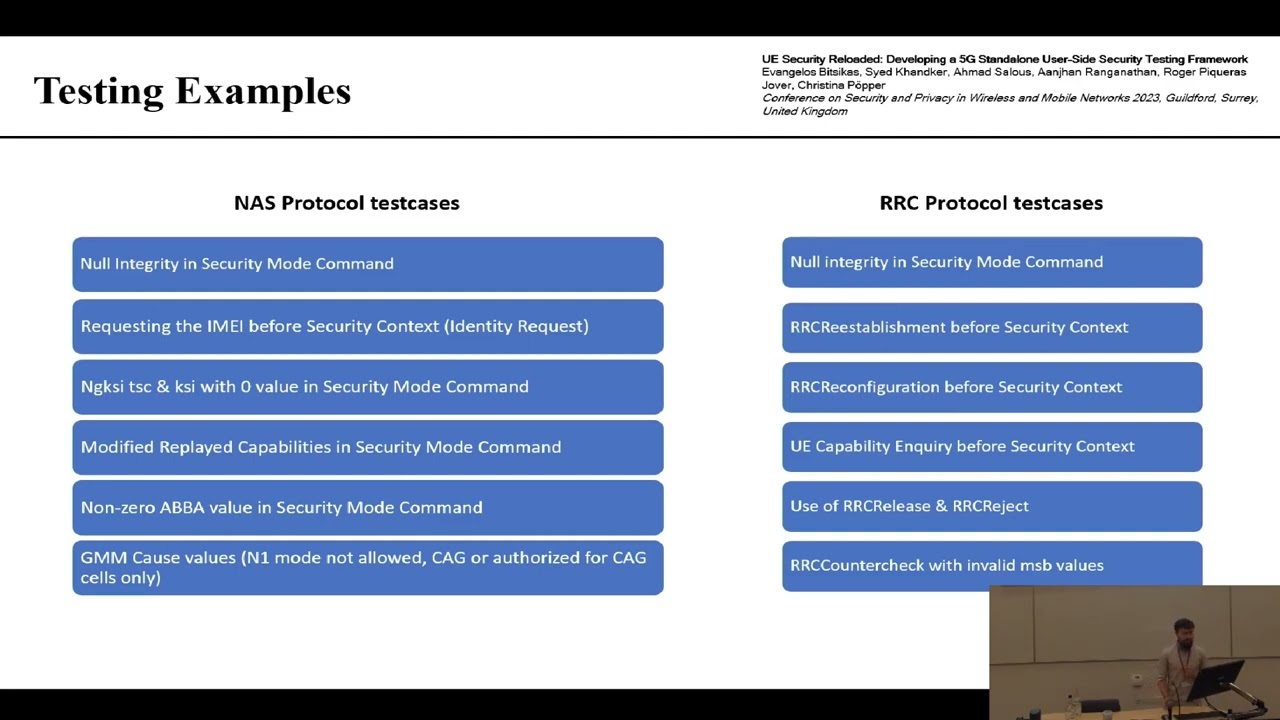 Testing Examples

UE Security Reloaded: Developing a 5G Standalone User-Side Security Testing Framework
Evangelos Bitsikas, Syed Khandker, Ahmad Salous, Aanjhan Ranganathan, Roger Piqueras Jover, Christina Pöpper
Conference on Security and Privacy in Wireless and Mobile Networks 2023, Guildford, Surrey, United Kingdom

NAS Protocol testcases

Null Integrity in Security Mode Command

Requesting the IMEI before Security Context (Identity Request)

Ngksi tsc & ksi with 0 value in Security Mode Command

Modified Replayed Capabilities in Security Mode Command

Non-zero ABBA value in Security Mode Command

GMM Cause values (N1 mode not allowed, CAG or authorized for CAG cells only)

RRC Protocol testcases

Null integrity in Security Mode Command

RRCReestablishment before Security Context

RRCReconfiguration before Security Context

UE Capability Enquiry before Security Context

Use of RRCRelease & RRCReject

RRCCountercheck with invalid msb values